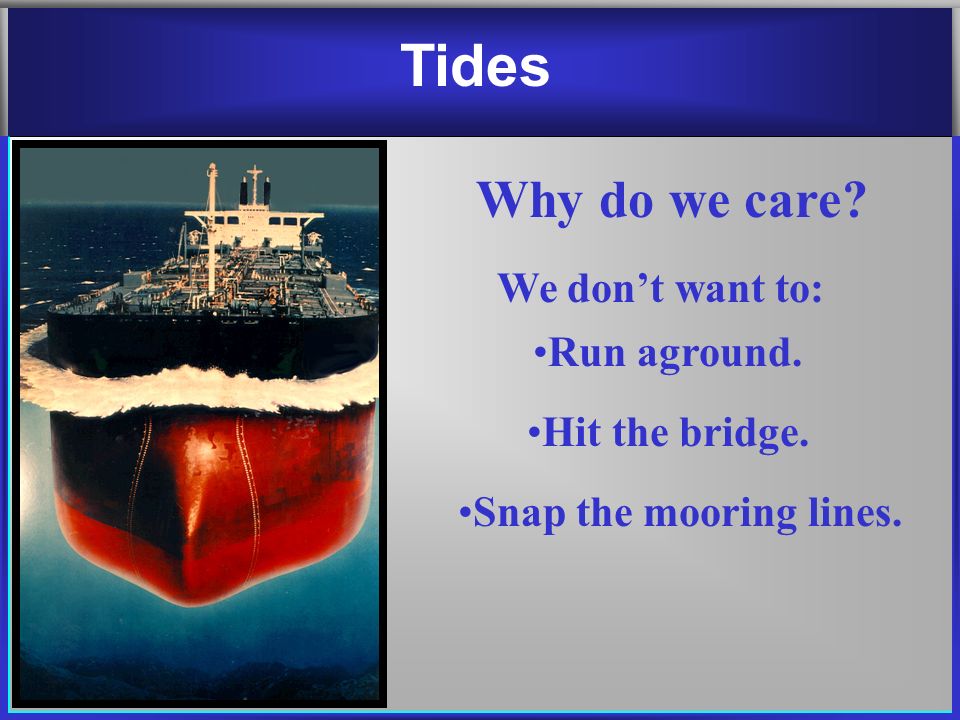 Tides

Why do we care?

We don’t want to:

•Run aground.

•Hit the bridge.

•Snap the mooring lines.